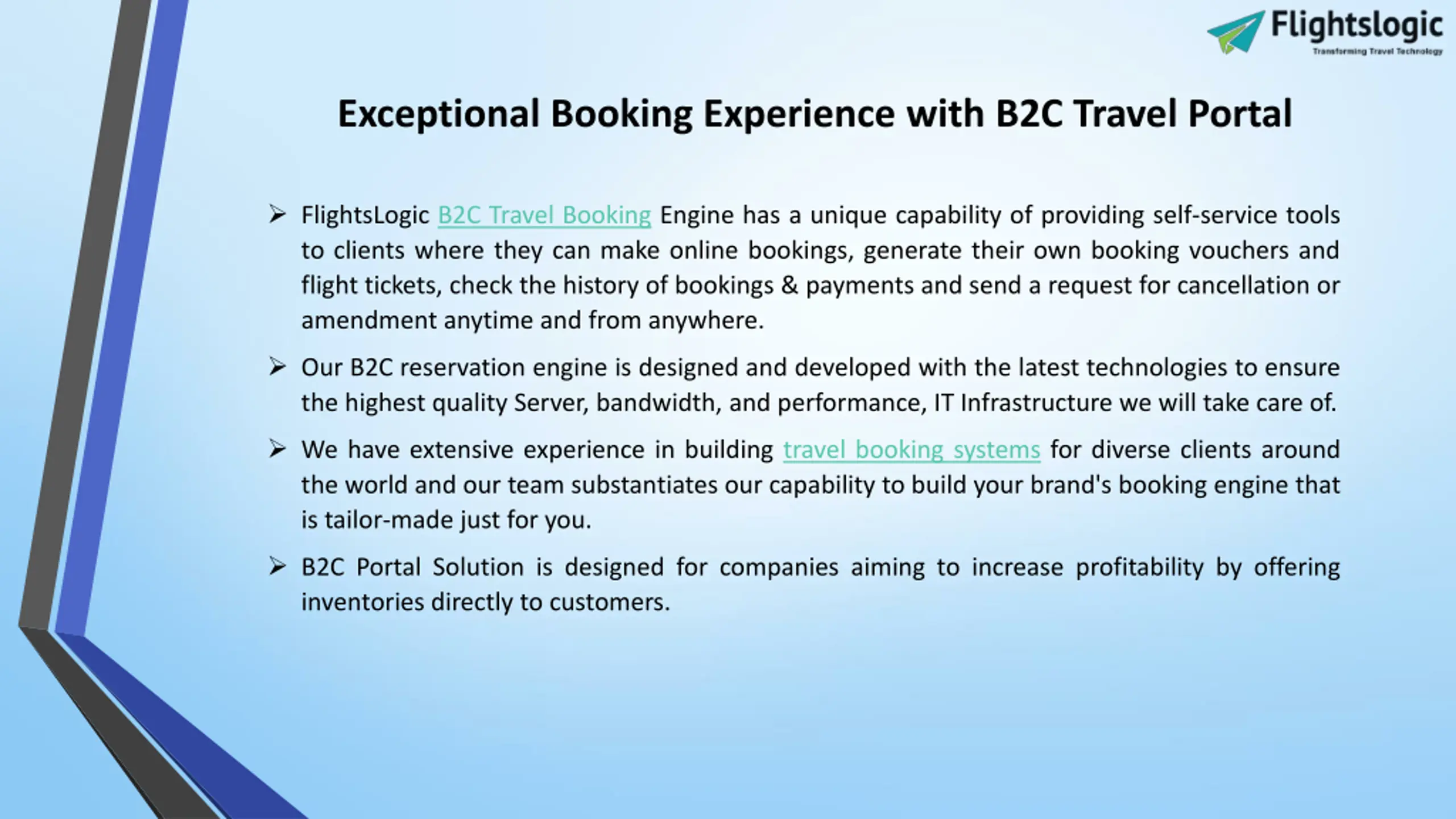 Flightslogic
Transforming Travel Technology

Exceptional Booking Experience with B2C Travel Portal

➢ FlightsLogic B2C Travel Booking Engine has a unique capability of providing self-service tools to clients where they can make online bookings, generate their own booking vouchers and flight tickets, check the history of bookings & payments and send a request for cancellation or amendment anytime and from anywhere.

➢ Our B2C reservation engine is designed and developed with the latest technologies to ensure the highest quality Server, bandwidth, and performance, IT Infrastructure we will take care of.

➢ We have extensive experience in building travel booking systems for diverse clients around the world and our team substantiates our capability to build your brand's booking engine that is tailor-made just for you.

➢ B2C Portal Solution is designed for companies aiming to increase profitability by offering inventories directly to customers.